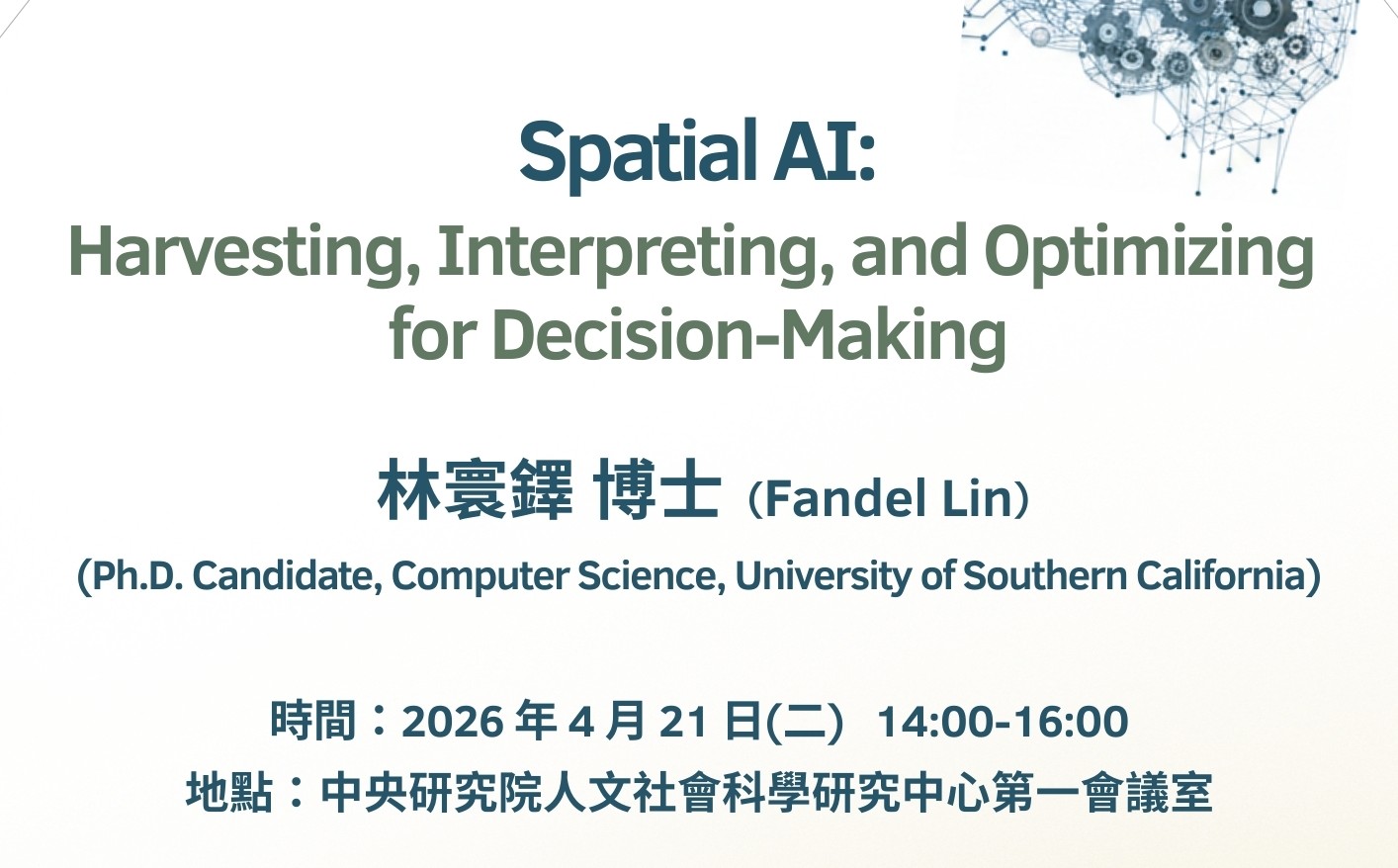 Spatial AI:
Harvesting, Interpreting, and Optimizing for Decision-Making

林寰鐸 博士（Fandel Lin）
(Ph.D. Candidate, Computer Science, University of Southern California)

時間：2026 年 4 月 21 日(二） 14:00-16:00
地點：中央研究院人文社會科學研究中心第一會議室